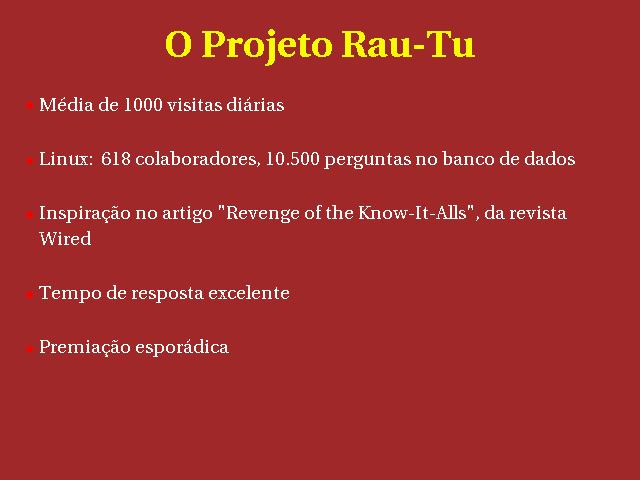 O Projeto Rau-Tu

Média de 1000 visitas diárias

Linux: 618 colaboradores, 10.500 perguntas no banco de dados

Inspiração no artigo "Revenge of the Know-It-Alls", da revista Wired

Tempo de resposta excelente

Premiação esporádica